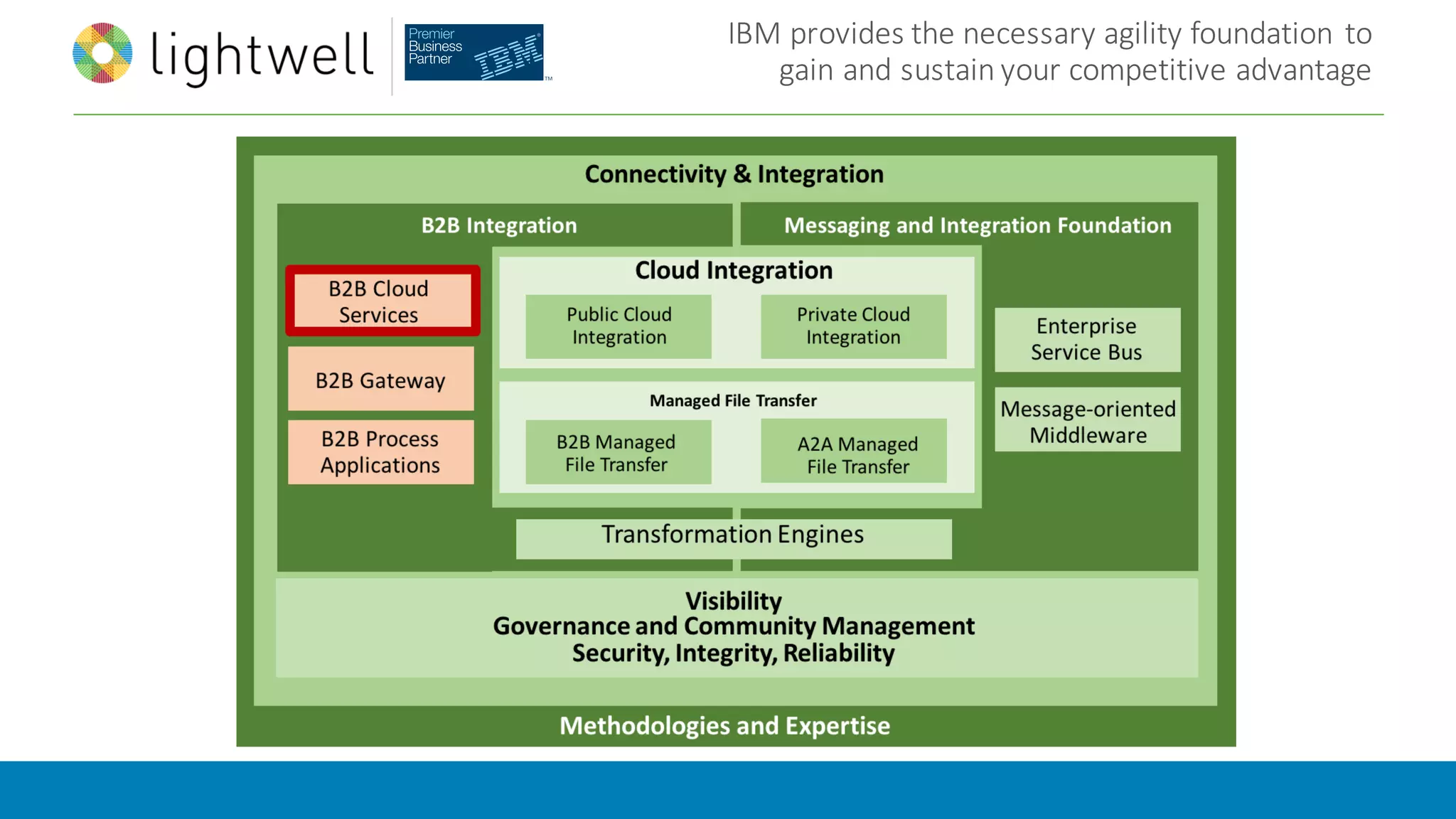 lightwell

Premier Business Partner IBM

IBM provides the necessary agility foundation to gain and sustain your competitive advantage

Connectivity & Integration

B2B Integration

Messaging and Integration Foundation

B2B Cloud Services

B2B Gateway

B2B Process Applications

Cloud Integration

Public Cloud Integration

Private Cloud Integration

Managed File Transfer

B2B Managed File Transfer

A2A Managed File Transfer

Enterprise Service Bus

Message-oriented Middleware

Transformation Engines

Visibility
Governance and Community Management
Security, Integrity, Reliability

Methodologies and Expertise